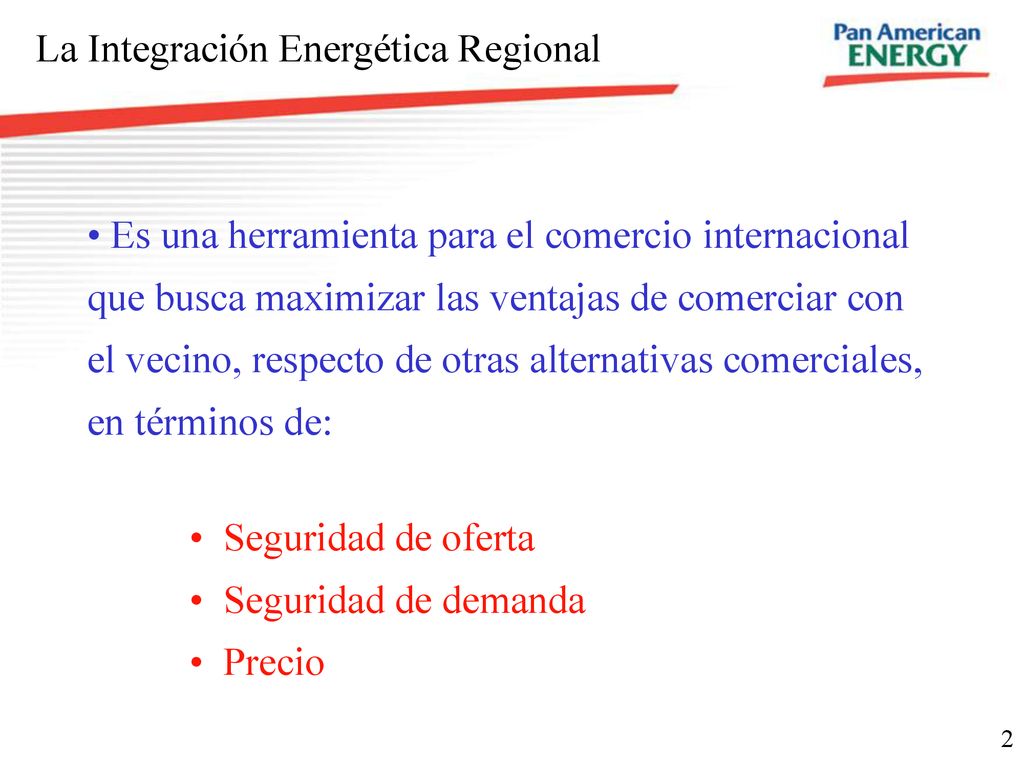 La Integración Energética Regional

Pan American ENERGY

• Es una herramienta para el comercio internacional que busca maximizar las ventajas de comerciar con el vecino, respecto de otras alternativas comerciales, en términos de:

• Seguridad de oferta
• Seguridad de demanda
• Precio

2